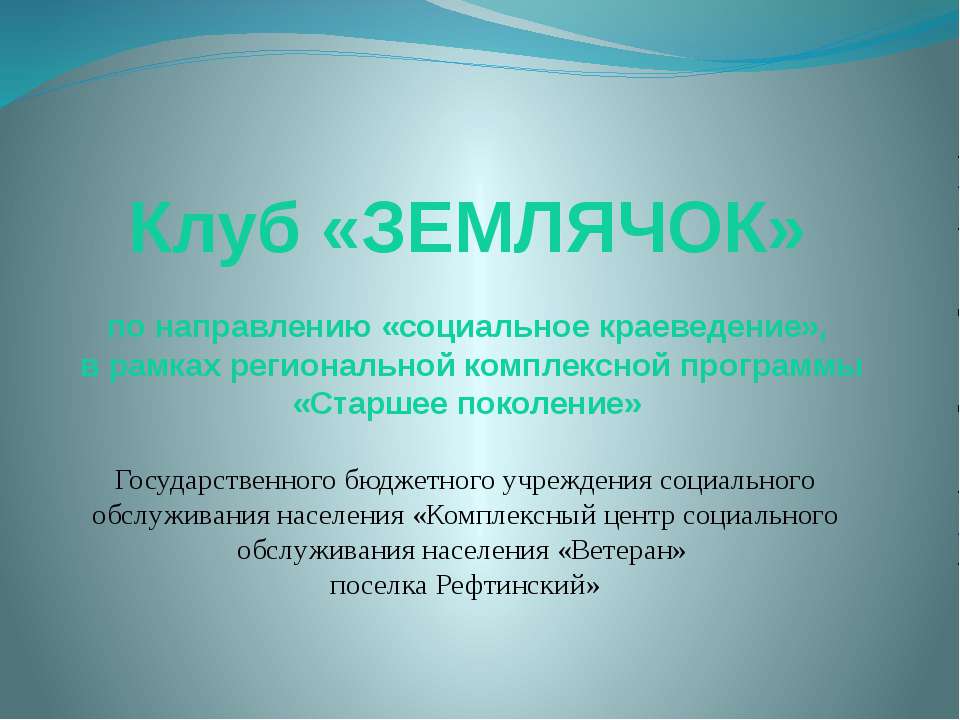 Клуб «ЗЕМЛЯЧОК»

по направлению «социальное краеведение», в рамках региональной комплексной программы «Старшее поколение»

Государственного бюджетного учреждения социального обслуживания населения «Комплексный центр социального обслуживания населения «Ветеран» поселка Рефтинский»